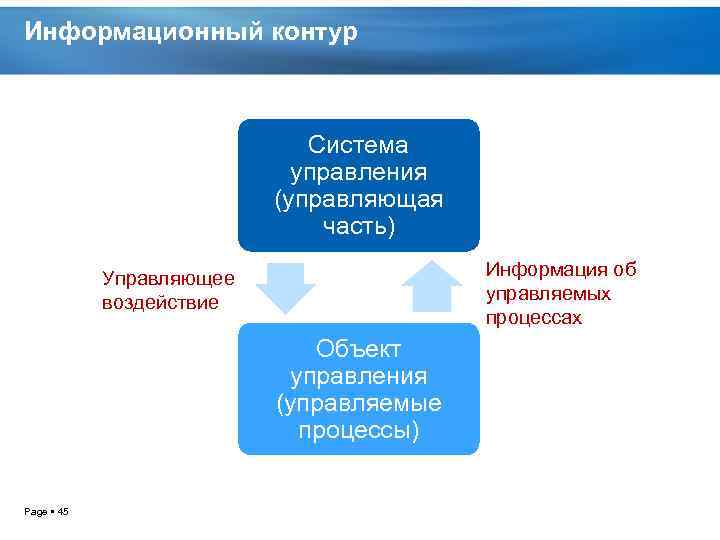 Информационный контур

Система управления (управляющая часть)

Управляющее воздействие

Информация об управляемых процессах

Объект управления (управляемые процессы)

Page ▪ 45